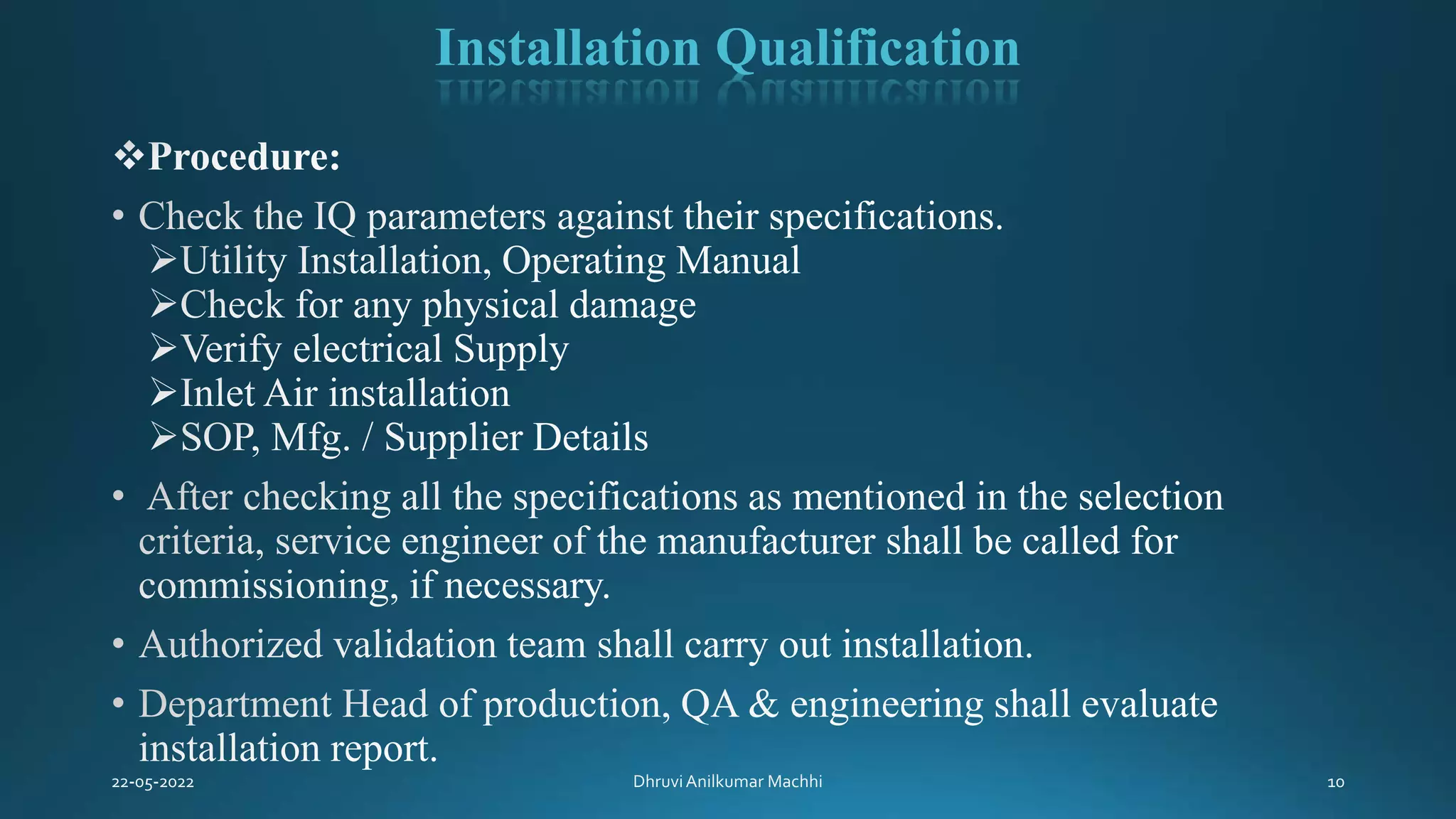 Installation Qualification

❖Procedure:

• Check the IQ parameters against their specifications.
➢Utility Installation, Operating Manual
➢Check for any physical damage
➢Verify electrical Supply
➢Inlet Air installation
➢SOP, Mfg. / Supplier Details

• After checking all the specifications as mentioned in the selection criteria, service engineer of the manufacturer shall be called for commissioning, if necessary.

• Authorized validation team shall carry out installation.

• Department Head of production, QA & engineering shall evaluate installation report.

22-05-2022

Dhruvi Anilkumar Machhi

10